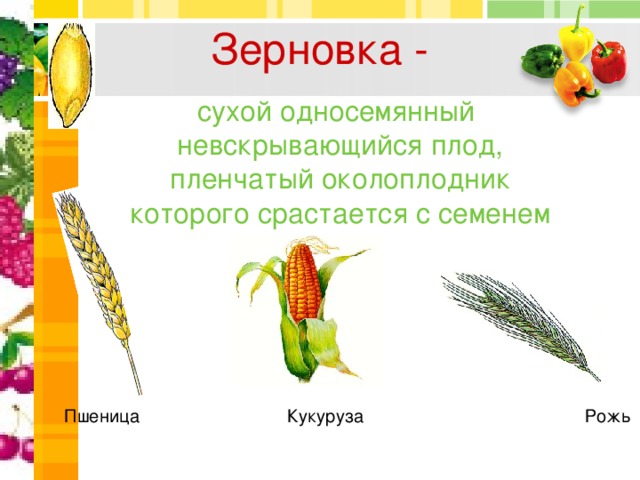 Зерновка -

сухой односемянный невскрывающийся плод, пленчатый околоплодник которого срастается с семенем

Пшеница

Кукуруза

Рожь